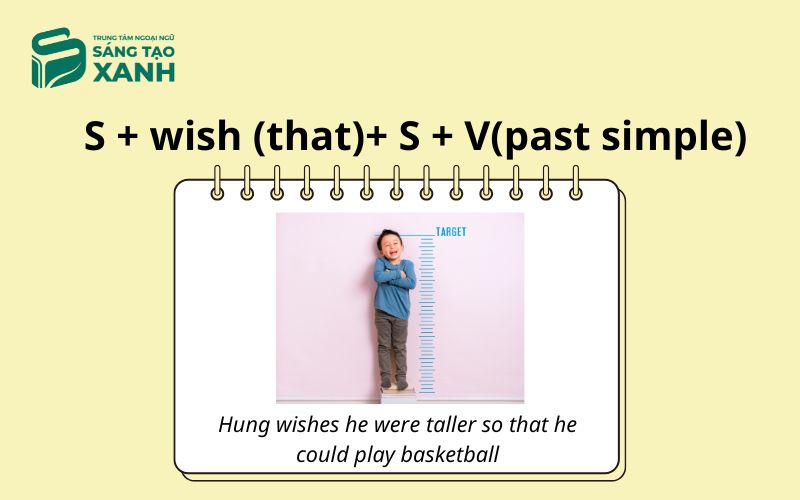 TRUNG TÂM NGOẠI NGỮ
SÁNG TẠO
XANH

S + wish (that)+ S + V(past simple)

TARGET

Hung wishes he were taller so that he could play basketball